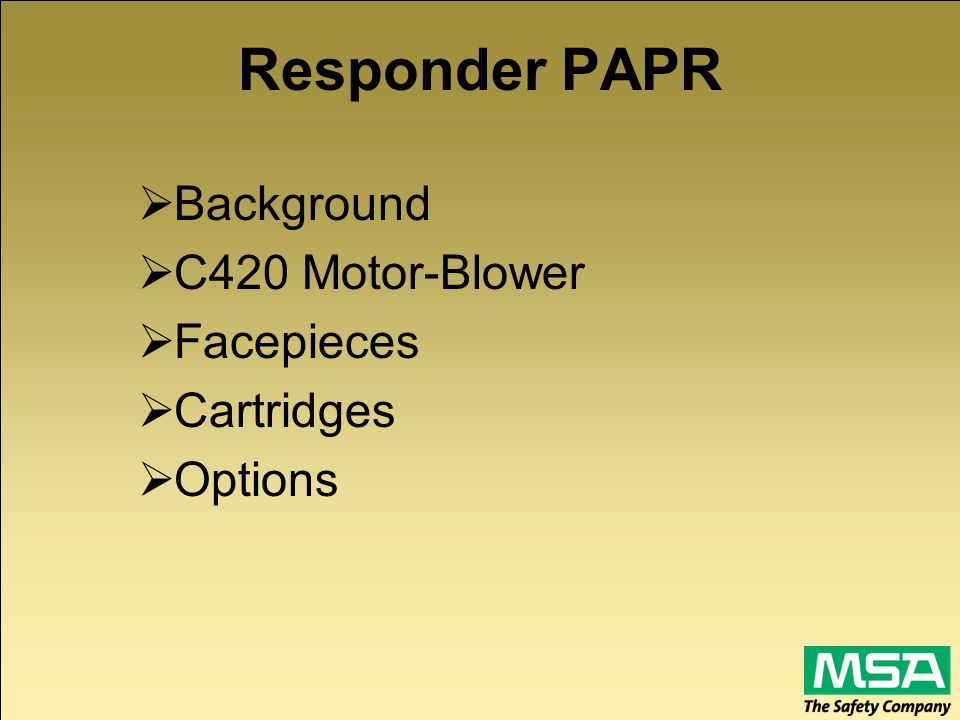 Responder PAPR

➢Background
➢C420 Motor-Blower
➢Facepieces
➢Cartridges
➢Options

MSA
The Safety Company